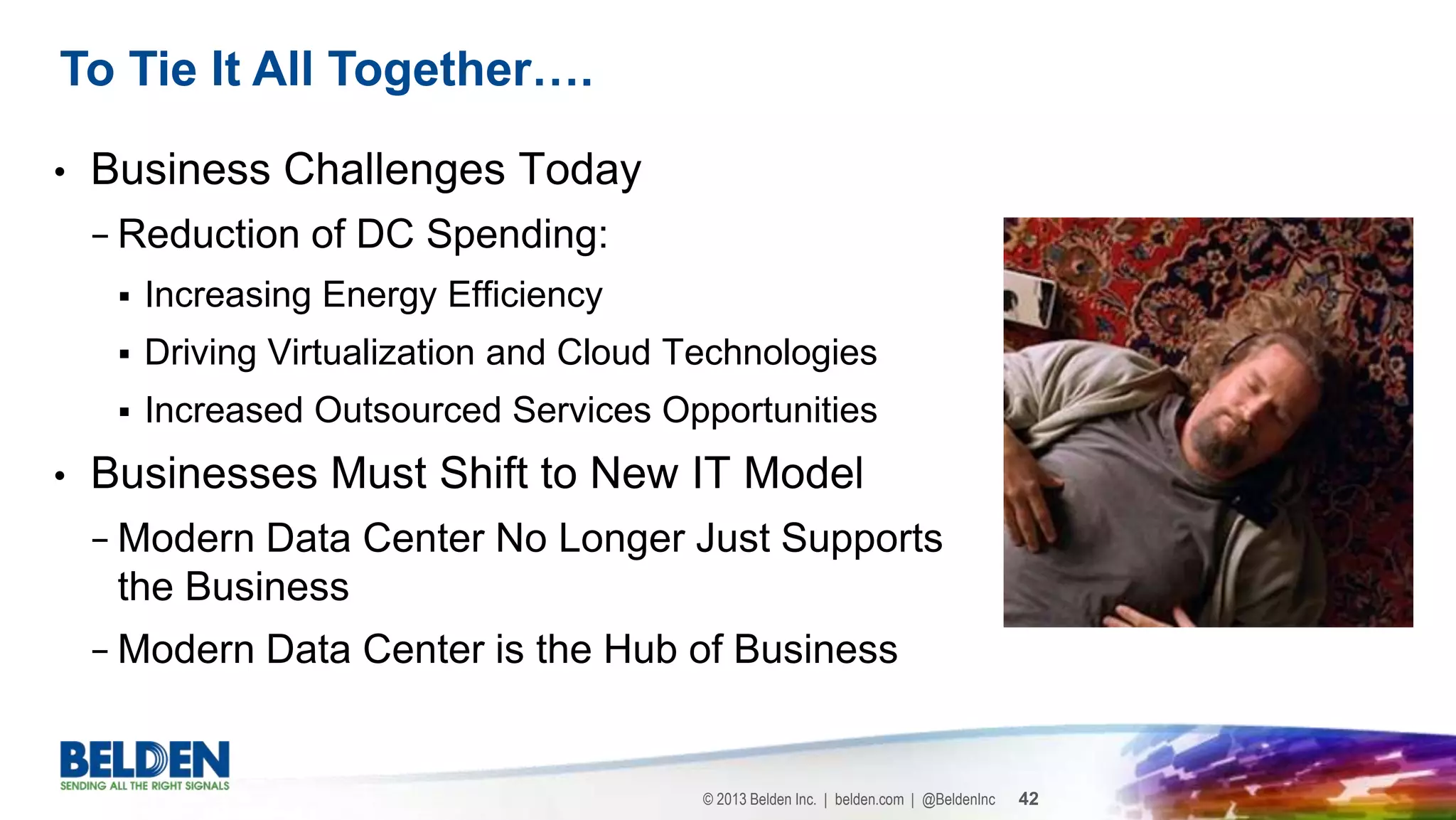 To Tie It All Together….

• Business Challenges Today
– Reduction of DC Spending:
▪ Increasing Energy Efficiency
▪ Driving Virtualization and Cloud Technologies
▪ Increased Outsourced Services Opportunities
• Businesses Must Shift to New IT Model
– Modern Data Center No Longer Just Supports the Business
– Modern Data Center is the Hub of Business

BELDEN
SENDING ALL THE RIGHT SIGNALS

© 2013 Belden Inc. | belden.com | @BeldenInc 42